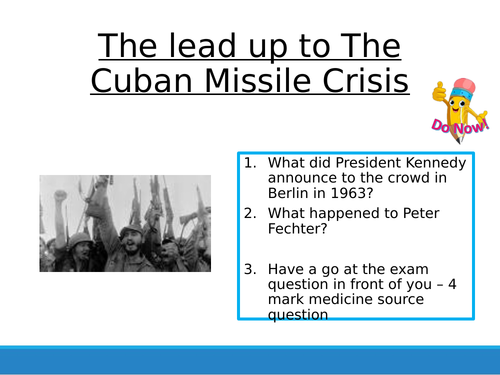 The lead up to The Cuban Missile Crisis

Do Now!

1. What did President Kennedy announce to the crowd in Berlin in 1963?
2. What happened to Peter Fechter?
3. Have a go at the exam question in front of you – 4 mark medicine source question